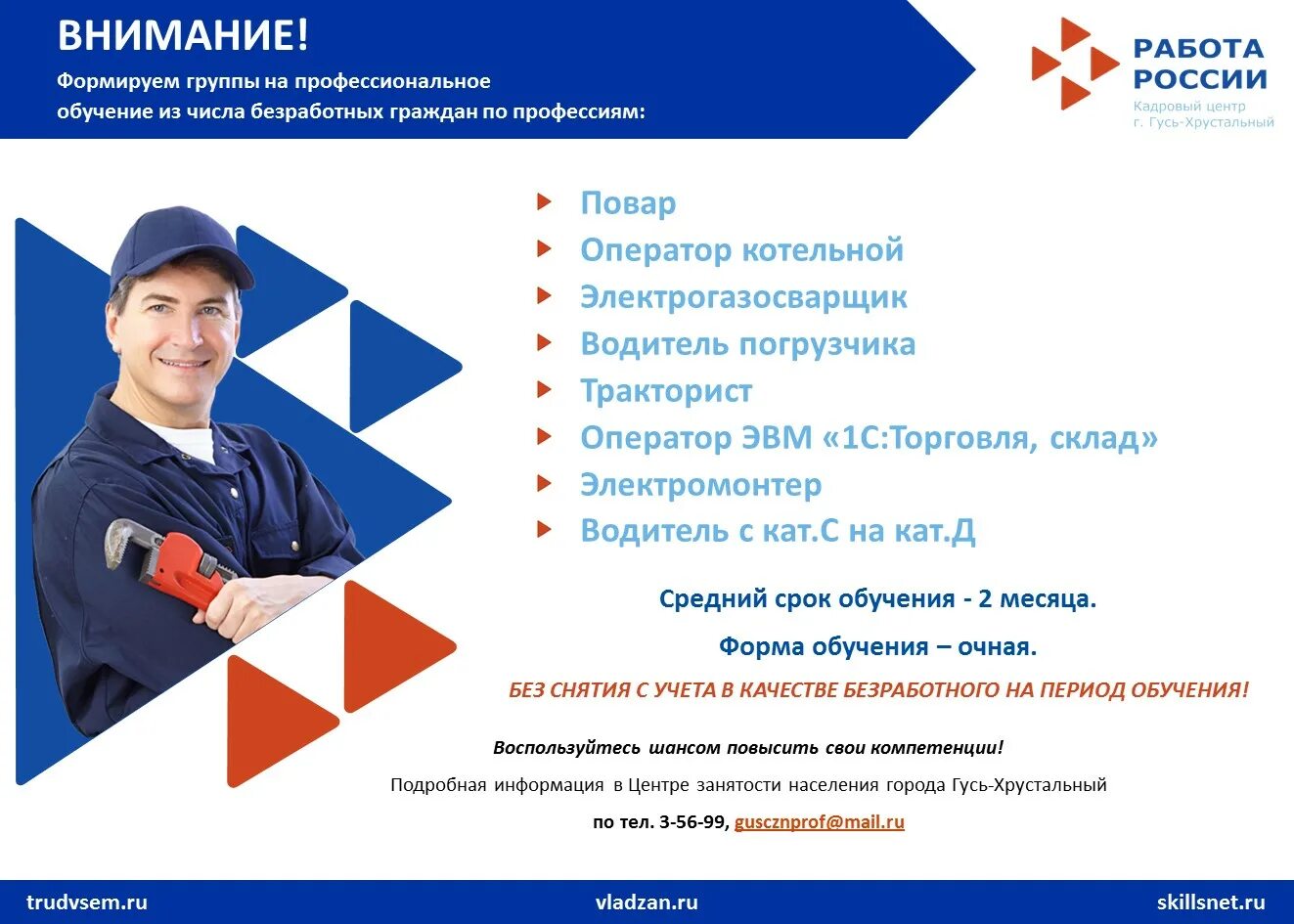 ВНИМАНИЕ!
Формируем группы на профессиональное обучение из числа безработных граждан по профессиям:

РАБОТА РОССИИ
Кадровый центр г. Гусь-Хрустальный

Повар
Оператор котельной
Электрогазосварщик
Водитель погрузчика
Тракторист
Оператор ЭВМ «1С:Торговля, склад»
Электромонтер
Водитель с кат.С на кат.Д

Средний срок обучения - 2 месяца.

Форма обучения – очная.

БЕЗ СНЯТИЯ С УЧЕТА В КАЧЕСТВЕ БЕЗРАБОТНОГО НА ПЕРИОД ОБУЧЕНИЯ!

Воспользуйтесь шансом повысить свои компетенции!

Подробная информация в Центре занятости населения города Гусь-Хрустальный

по тел. 3-56-99, guscznprof@mail.ru

trudvsem.ru vladzan.ru skillsnet.ru